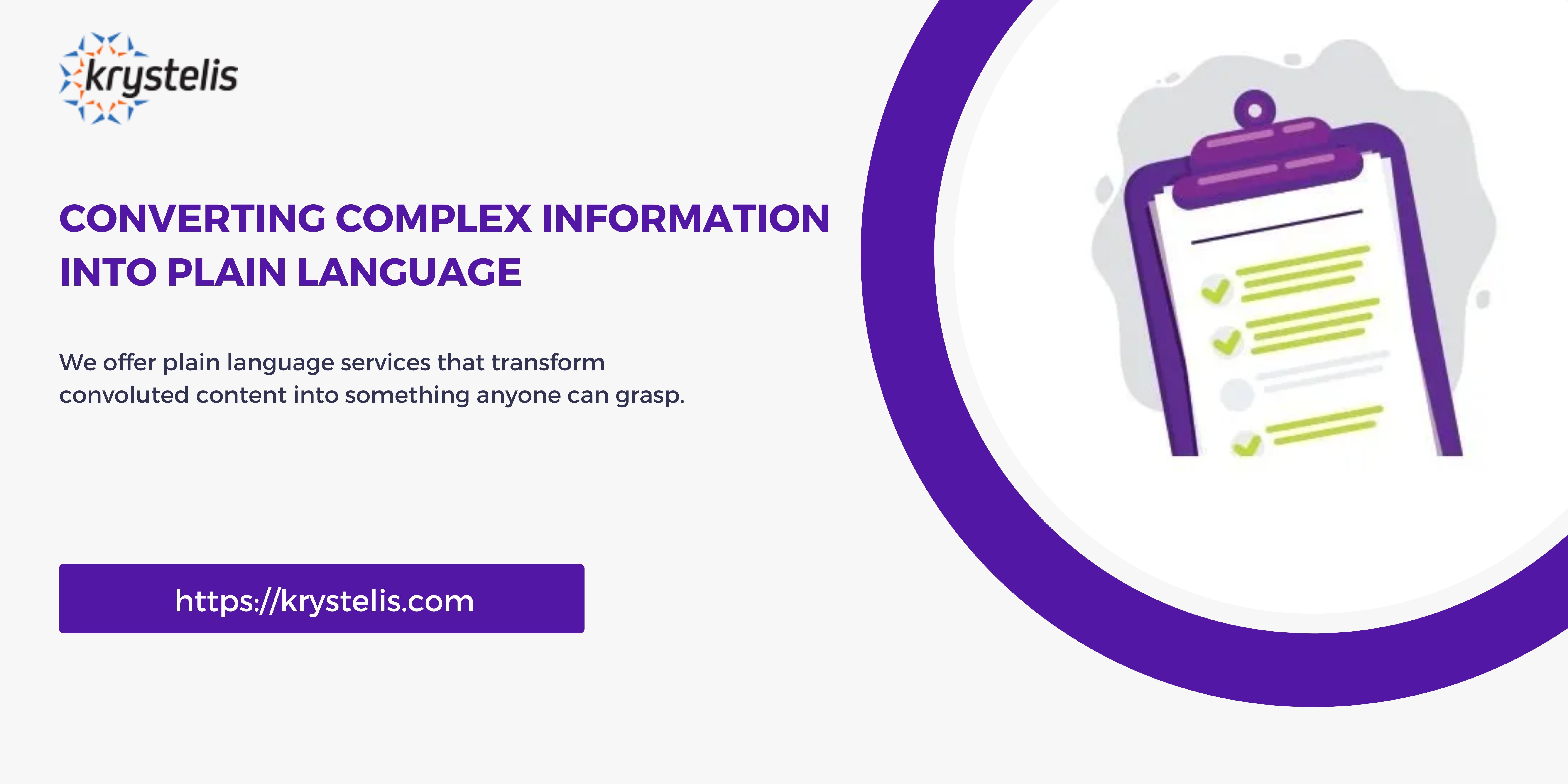 krystelis

CONVERTING COMPLEX INFORMATION INTO PLAIN LANGUAGE

We offer plain language services that transform convoluted content into something anyone can grasp.

https://krystelis.com